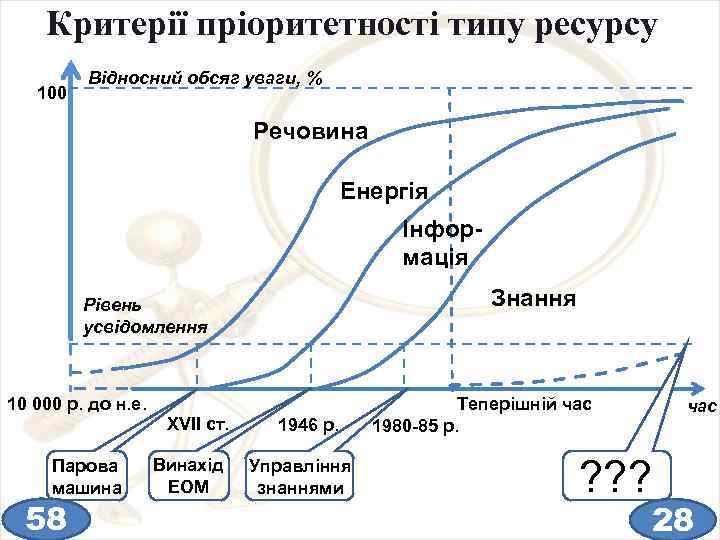 Критерії пріоритетності типу ресурсу

Відносний обсяг уваги, %

100

Речовина

Енергія

Інформація

Знання

Рівень усвідомлення

10 000 р. до н.е.

XVII ст.

1946 р.

1980-85 р.

Теперішній час

час

Парова машина

Винахід ЕОМ

Управління знаннями

???

58

28